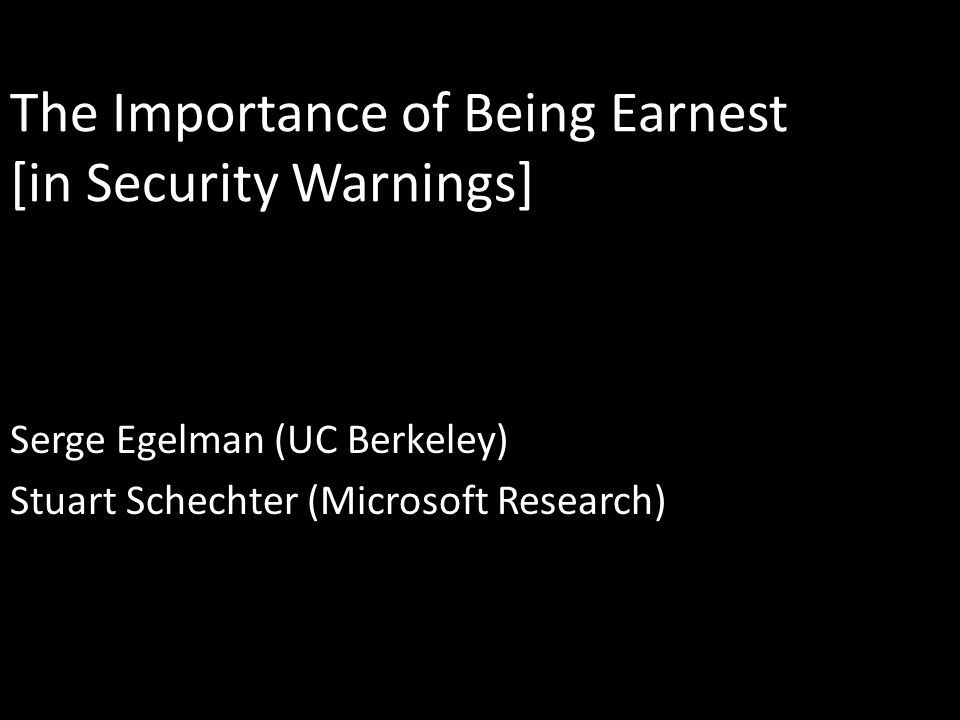 The Importance of Being Earnest
[in Security Warnings]

Serge Egelman (UC Berkeley)
Stuart Schechter (Microsoft Research)